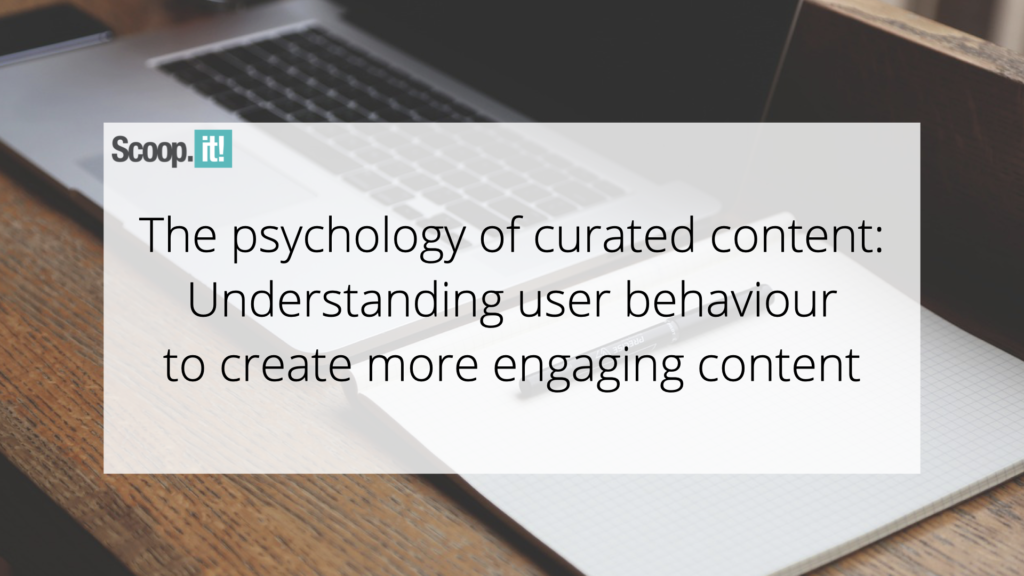 Scoop.it!

The psychology of curated content: Understanding user behaviour to create more engaging content